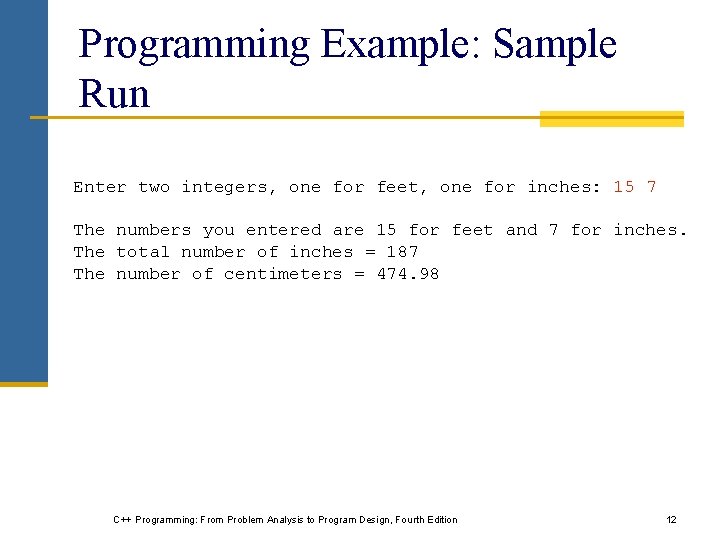 Programming Example: Sample Run

Enter two integers, one for feet, one for inches: 15 7

The numbers you entered are 15 for feet and 7 for inches.
The total number of inches = 187
The number of centimeters = 474.98

C++ Programming: From Problem Analysis to Program Design, Fourth Edition

12